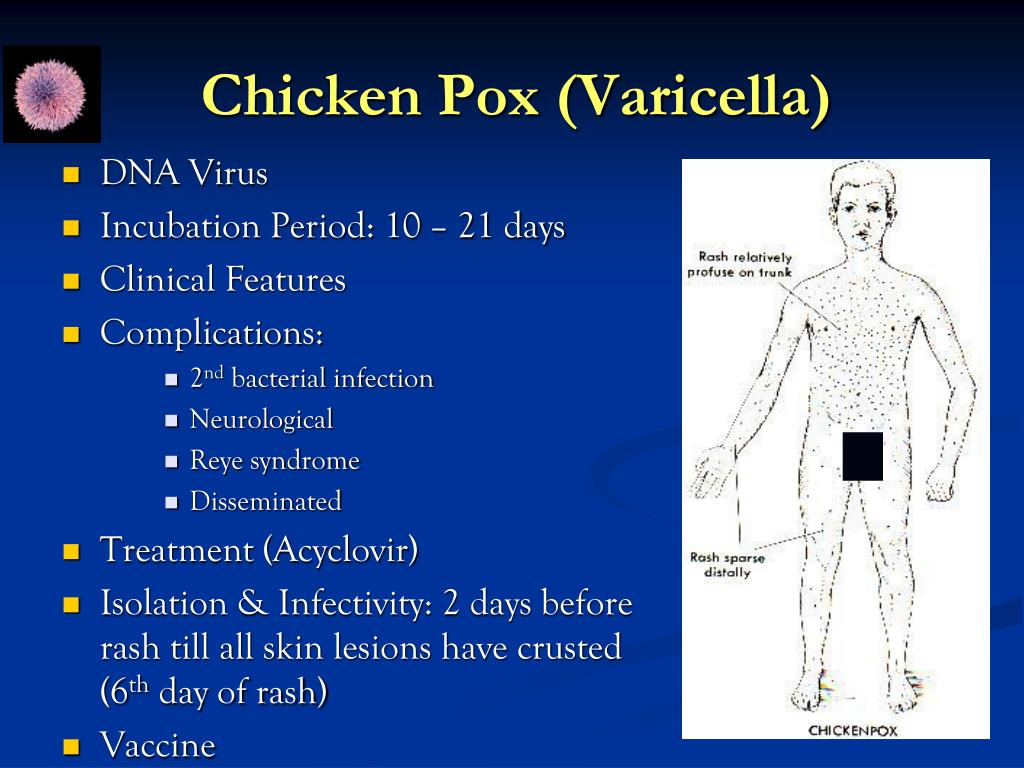 Chicken Pox (Varicella)

DNA Virus

Incubation Period: 10 – 21 days

Clinical Features

Complications:

2$^{nd}$ bacterial infection

Neurological

Reye syndrome

Disseminated

Treatment (Acyclovir)

Isolation & Infectivity: 2 days before rash till all skin lesions have crusted (6$^{th}$ day of rash)

Vaccine

Rash relatively profuse on trunk

Rash sparse distally

CHICKENPOX